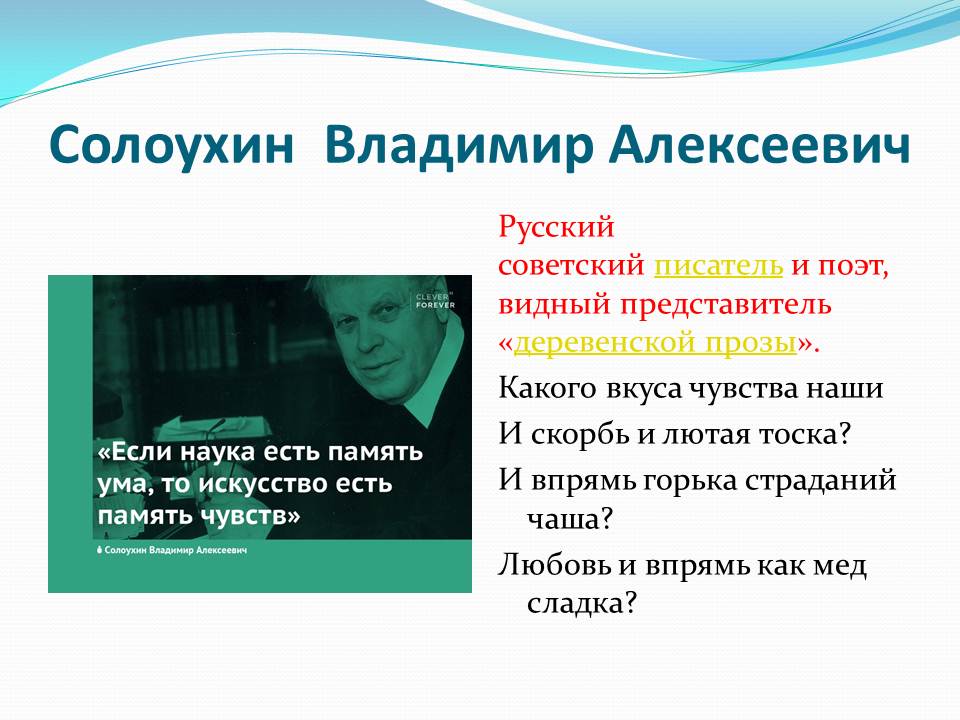 Солоухин Владимир Алексеевич

CLEVER FOREVER

«Если наука есть память ума, то искусство есть память чувств»

Солоухин Владимир Алексеевич

Русский советский писатель и поэт, видный представитель «деревенской прозы».

Какого вкуса чувства наши

И скорбь и лютая тоска?

И впрямь горька страданий чаша?

Любовь и впрямь как мед сладка?